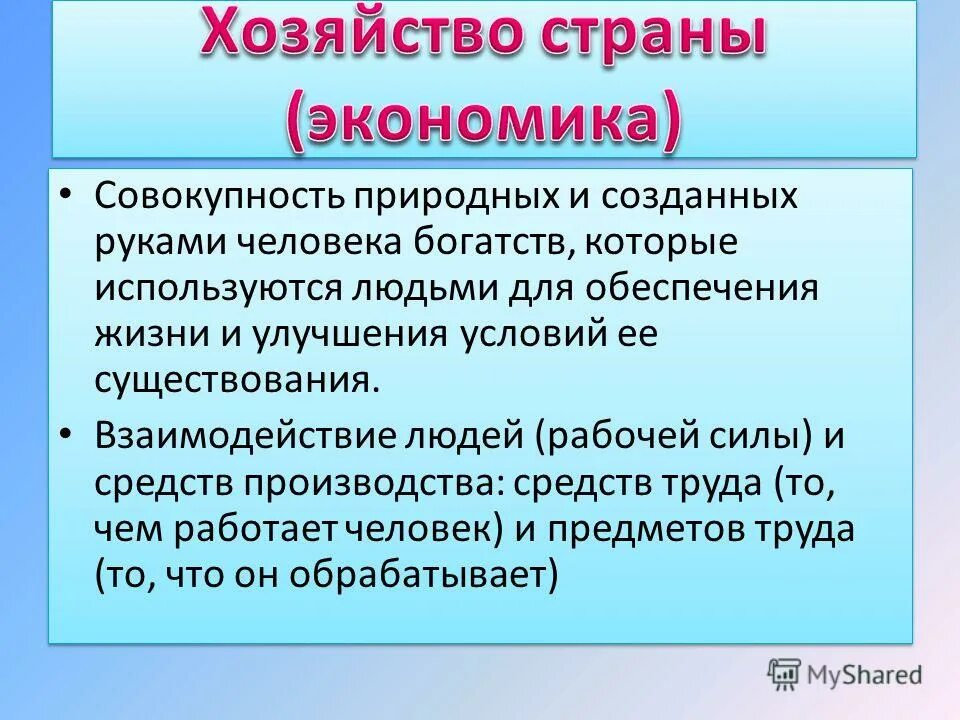 Хозяйство страны (экономика)

• Совокупность природных и созданных руками человека богатств, которые используются людьми для обеспечения жизни и улучшения условий ее существования.

• Взаимодействие людей (рабочей силы) и средств производства: средств труда (то, чем работает человек) и предметов труда (то, что он обрабатывает)

MyShared